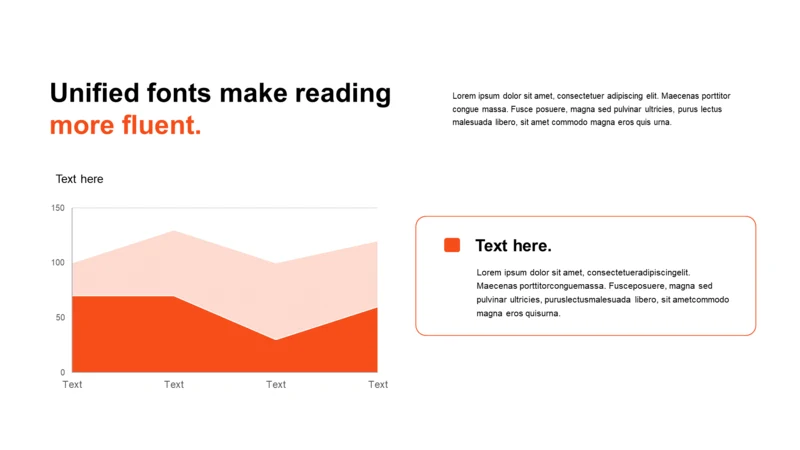 Unified fonts make reading more fluent.

Lorem ipsum dolor sit amet, consectetuer adipiscing elit. Maecenas porttitor congue massa. Fusce posuere, magna sed pulvinar ultricies, purus lectus malesuada libero, sit amet commodo magna eros quis urna.

Text here

150
100
50
0
Text Text Text Text

Text here.

Lorem ipsum dolor sit amet, consectetueradipiscingelit. Maecenas porttitorconguemassa. Fusceposuere, magna sed pulvinar ultricies, puruslectusmalesuada libero, sit ametcommodo magna eros quisurna.